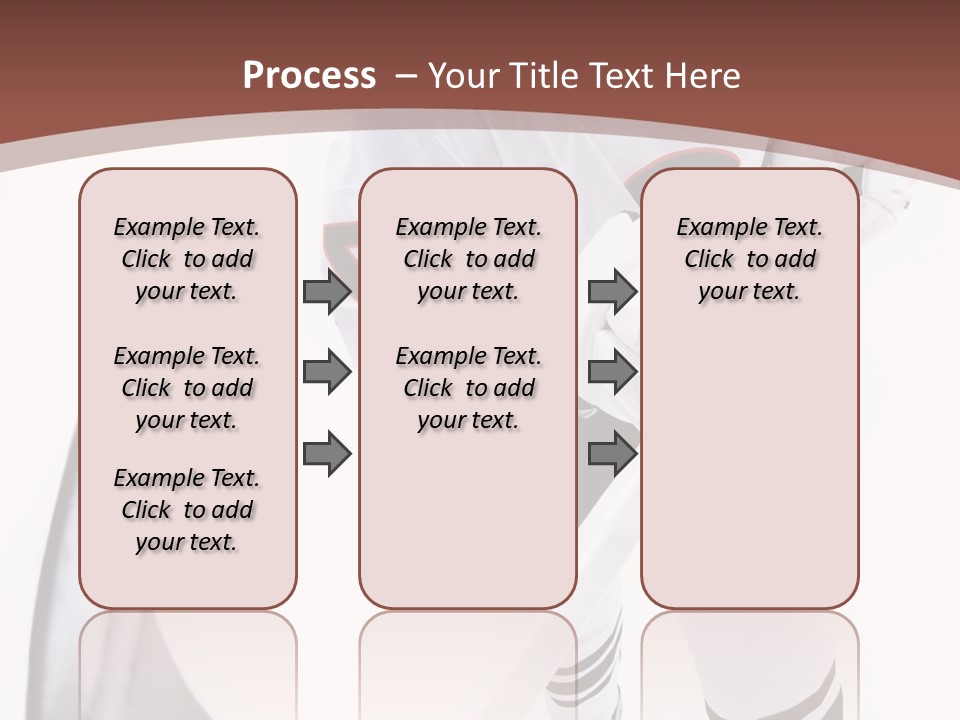 Process – Your Title Text Here

Example Text. Click to add your text.

Example Text. Click to add your text.

Example Text. Click to add your text.

Example Text. Click to add your text.

Example Text. Click to add your text.

Example Text. Click to add your text.